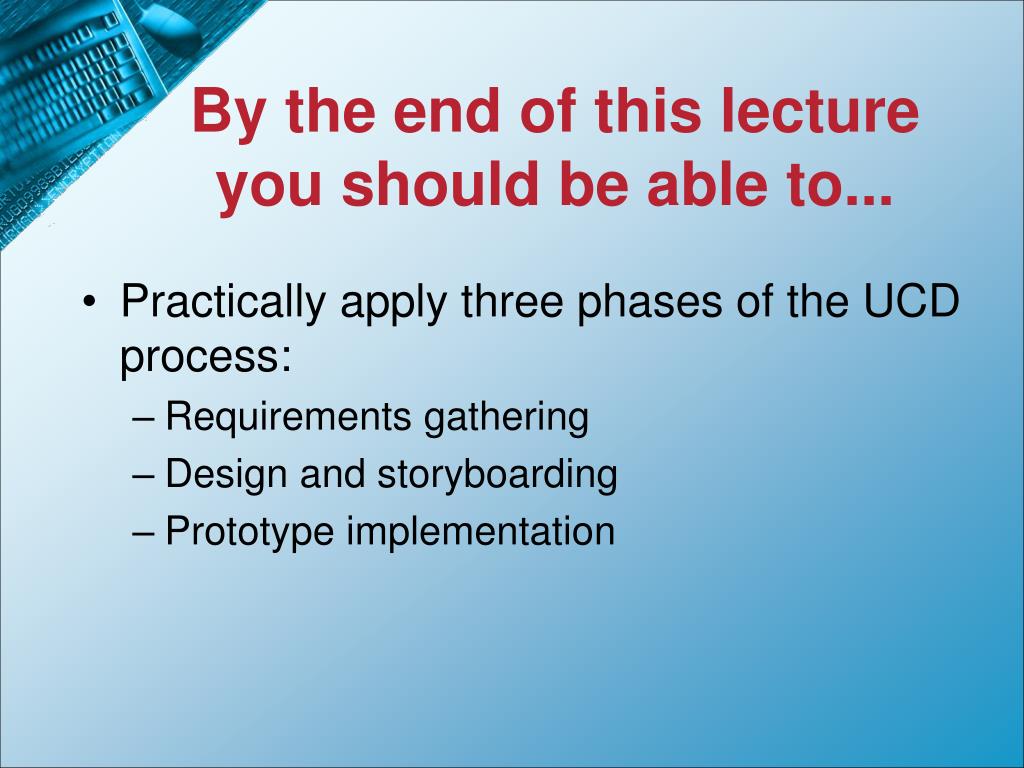 By the end of this lecture you should be able to...

• Practically apply three phases of the UCD process:
– Requirements gathering
– Design and storyboarding
– Prototype implementation